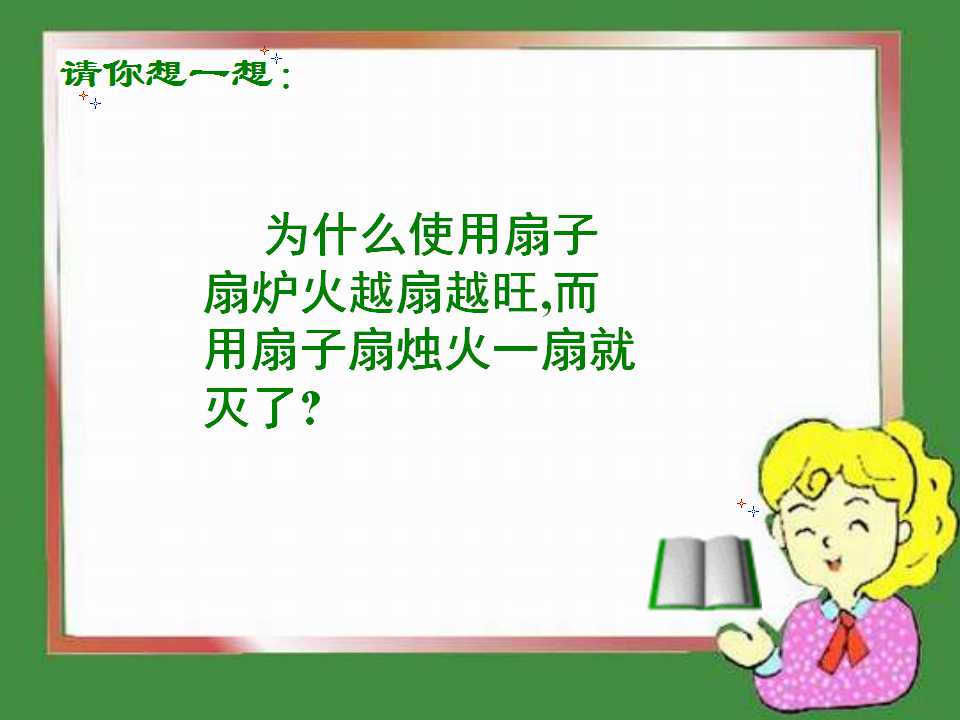 请你想一想:

为什么使用扇子扇炉火越扇越旺,而用扇子扇烛火一扇就灭了?